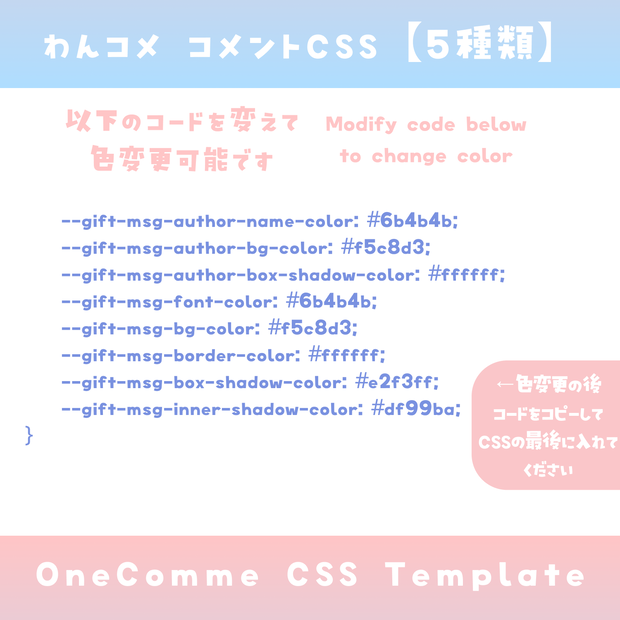 わんコメ コメントCSS【5種類】

以下のコードを変えて
色変更可能です

Modify code below
to change color

--gift-msg-author-name-color: #6b4b4b;
--gift-msg-author-bg-color: #f5c8d3;
--gift-msg-author-box-shadow-color: #ffffff;
--gift-msg-font-color: #6b4b4b;
--gift-msg-bg-color: #f5c8d3;
--gift-msg-border-color: #ffffff;
--gift-msg-box-shadow-color: #e2f3ff;
--gift-msg-inner-shadow-color: #df99ba;
}

←色変更の後
コードをコピーして
CSSの最後に入れて
ください

OneComme CSS Template